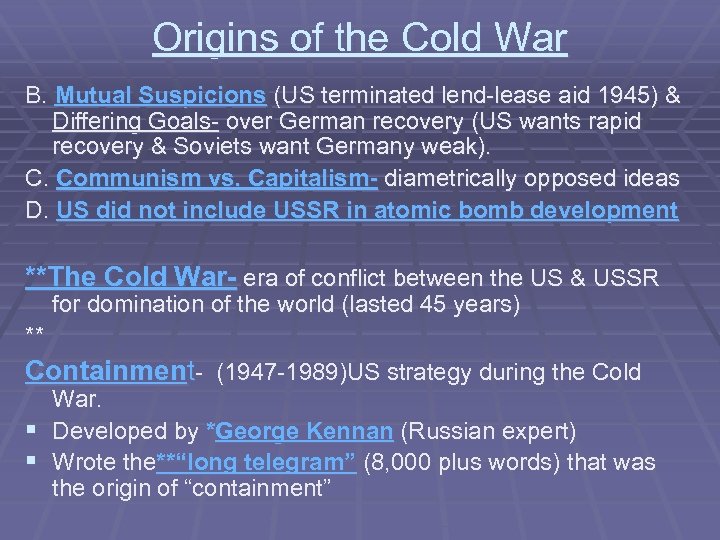 Origins of the Cold War

B. Mutual Suspicions (US terminated lend-lease aid 1945) & Differing Goals- over German recovery (US wants rapid recovery & Soviets want Germany weak).

C. Communism vs. Capitalism- diametrically opposed ideas

D. US did not include USSR in atomic bomb development

**The Cold War- era of conflict between the US & USSR for domination of the world (lasted 45 years)

**

Containment- (1947-1989)US strategy during the Cold War.

▪ Developed by *George Kennan (Russian expert)

▪ Wrote the**"long telegram" (8,000 plus words) that was the origin of "containment"